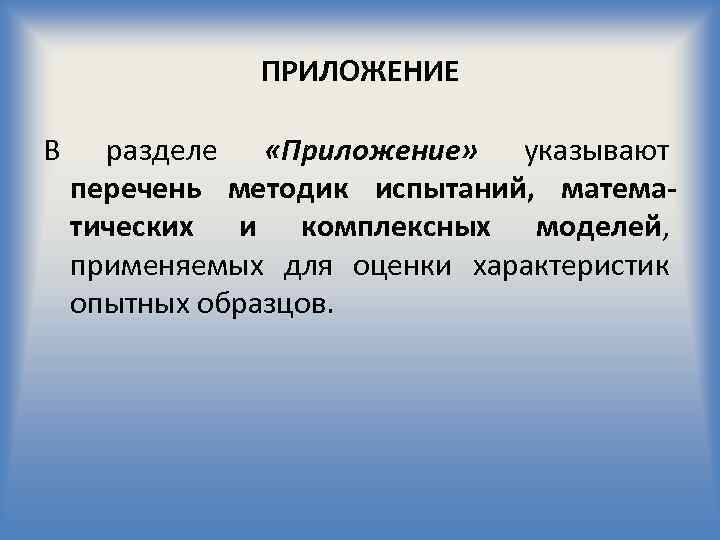 ПРИЛОЖЕНИЕ

В разделе «Приложение» указывают перечень методик испытаний, математических и комплексных моделей, применяемых для оценки характеристик опытных образцов.